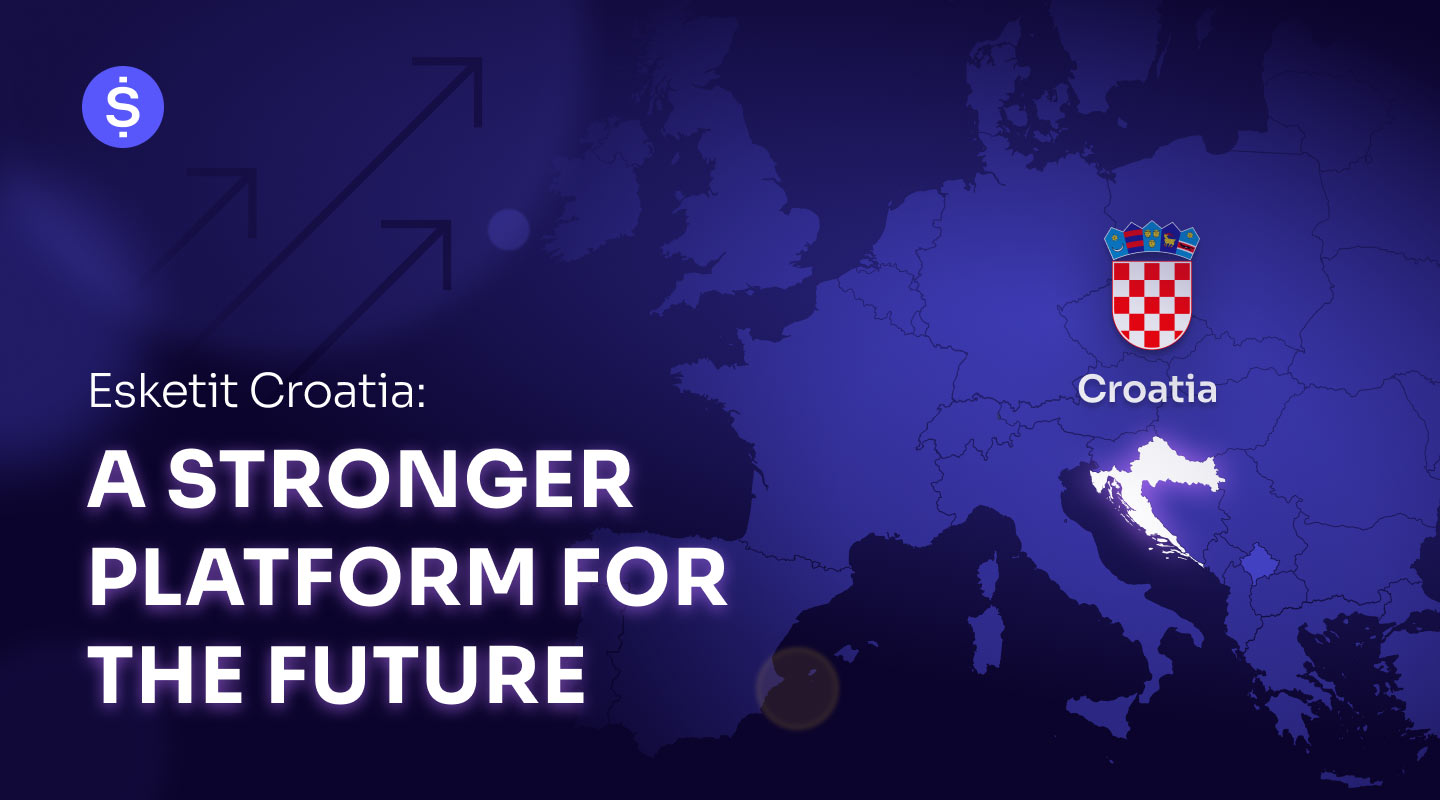 Esketit Croatia:

A STRONGER PLATFORM FOR THE FUTURE

Croatia